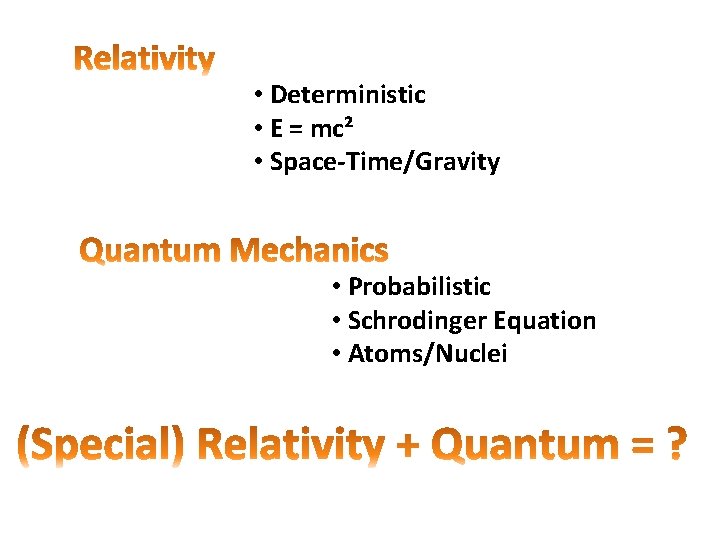 Relativity

• Deterministic
• $E = mc^2$
• Space-Time/Gravity

Quantum Mechanics

• Probabilistic
• Schrodinger Equation
• Atoms/Nuclei

(Special) Relativity + Quantum = ?